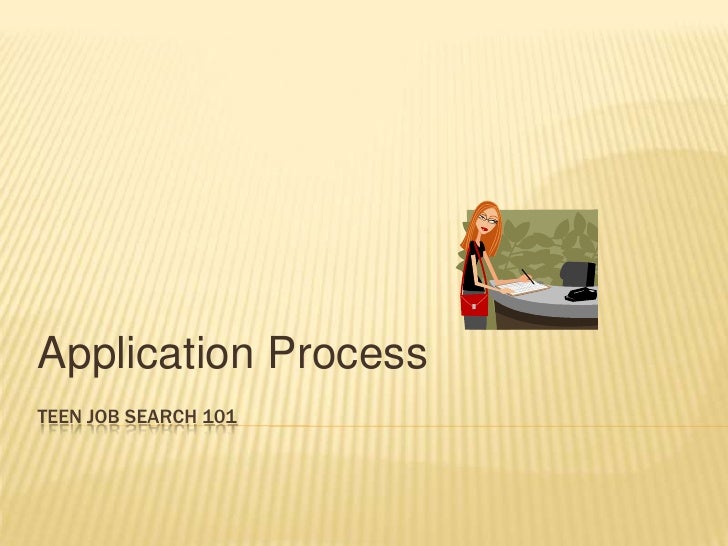 Application Process

TEEN JOB SEARCH 101